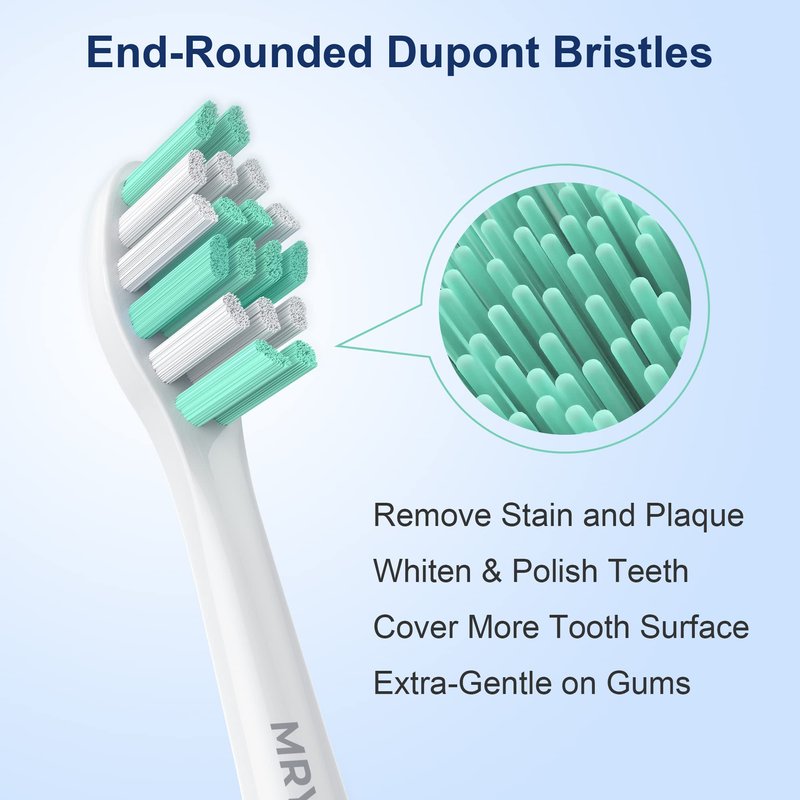 End-Rounded Dupont Bristles

Remove Stain and Plaque
Whiten & Polish Teeth
Cover More Tooth Surface
Extra-Gentle on Gums

MRY